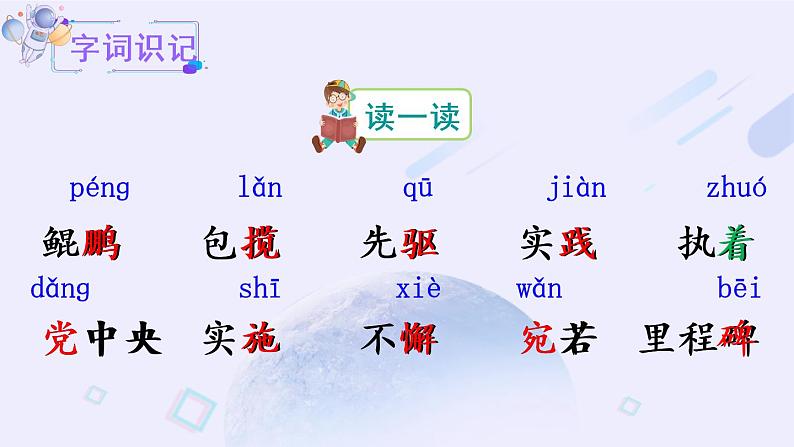 字词识记

读一读

péng 鲲鹏　lǎn 包揽　qū 先驱　jiàn 实践　zhuó 执着

dǎng 党中央　shī 实施　xiè 不懈　wǎn 宛若　bēi 里程碑